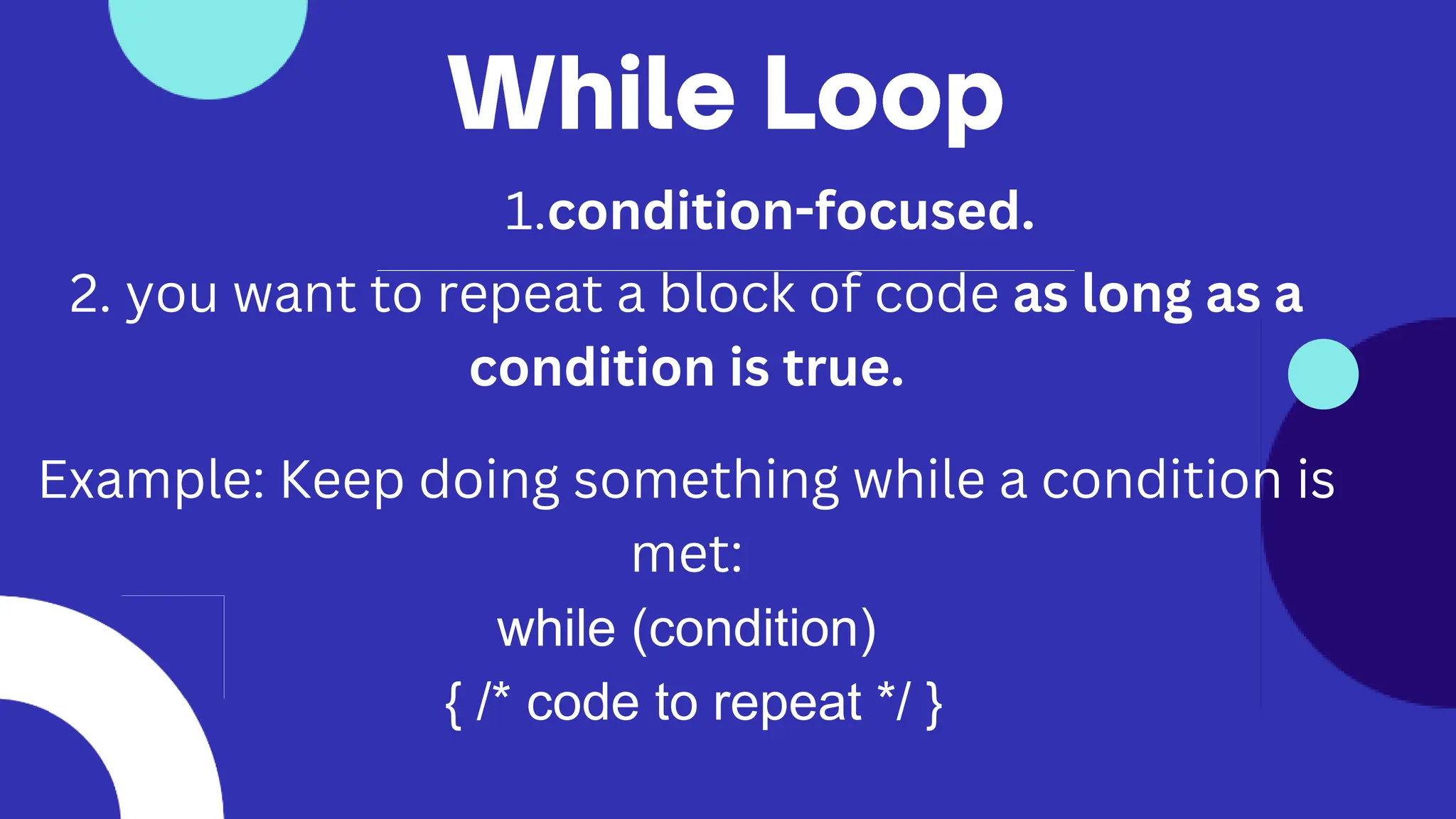 While Loop

1.condition-focused.

2. you want to repeat a block of code as long as a condition is true.

Example: Keep doing something while a condition is met:

while (condition)
{ /* code to repeat */ }